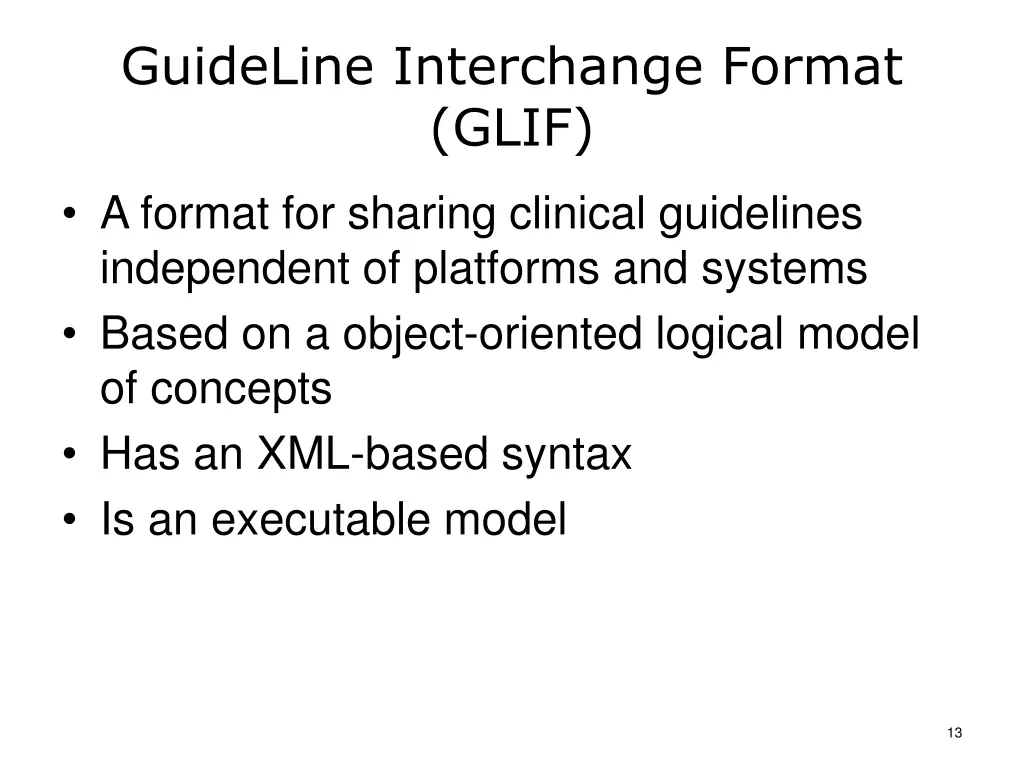 GuideLine Interchange Format (GLIF)

• A format for sharing clinical guidelines independent of platforms and systems
• Based on a object-oriented logical model of concepts
• Has an XML-based syntax
• Is an executable model

13